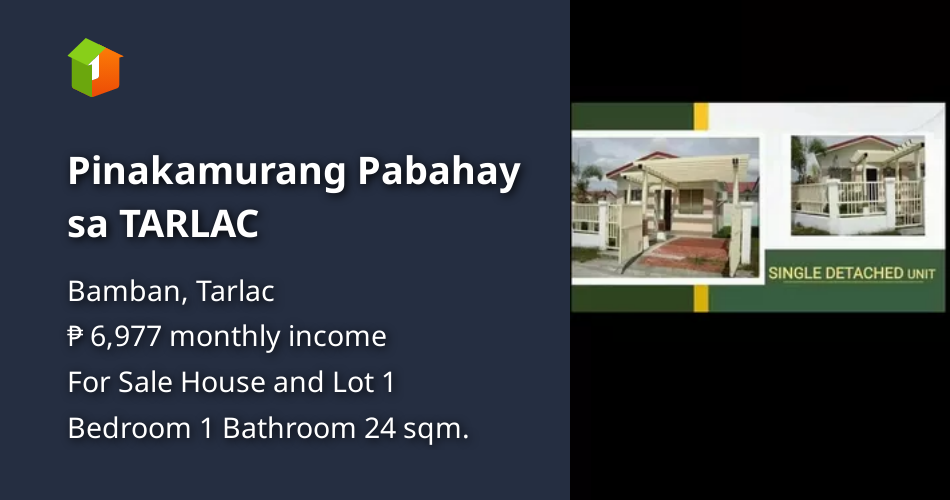 Pinakamurang Pabahay sa TARLAC

Bamban, Tarlac
₱ 6,977 monthly income
For Sale House and Lot 1 Bedroom 1 Bathroom 24 sqm.

SINGLE DETACHED UNIT